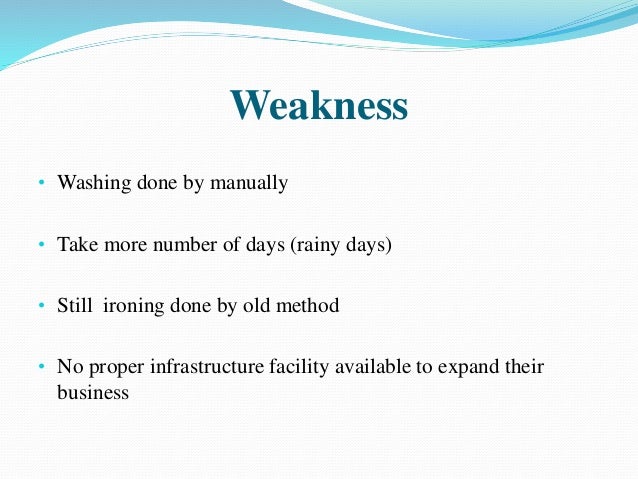 Weakness

• Washing done by manually

• Take more number of days (rainy days)

• Still ironing done by old method

• No proper infrastructure facility available to expand their business